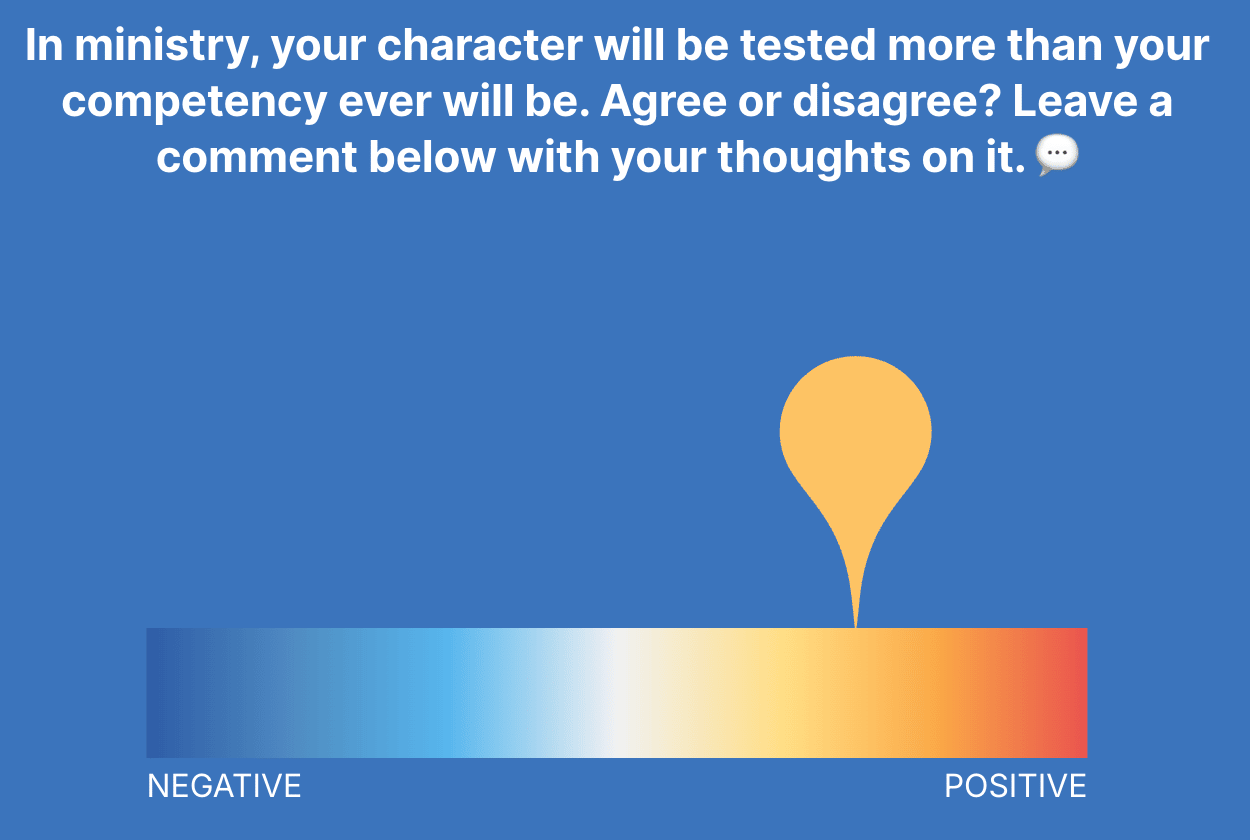 In ministry, your character will be tested more than your competency ever will be. Agree or disagree? Leave a comment below with your thoughts on it. 💬

NEGATIVE

POSITIVE